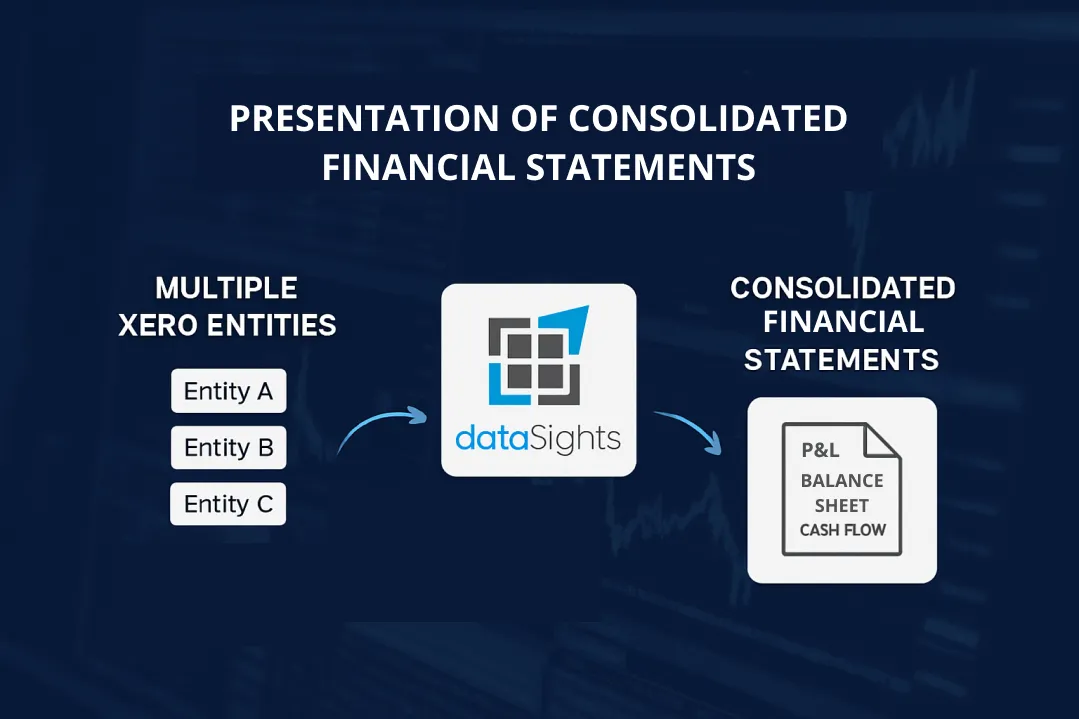 PRESENTATION OF CONSOLIDATED FINANCIAL STATEMENTS

MULTIPLE XERO ENTITIES

Entity A

Entity B

Entity C

dataSights

CONSOLIDATED FINANCIAL STATEMENTS

P&L
BALANCE SHEET
CASH FLOW